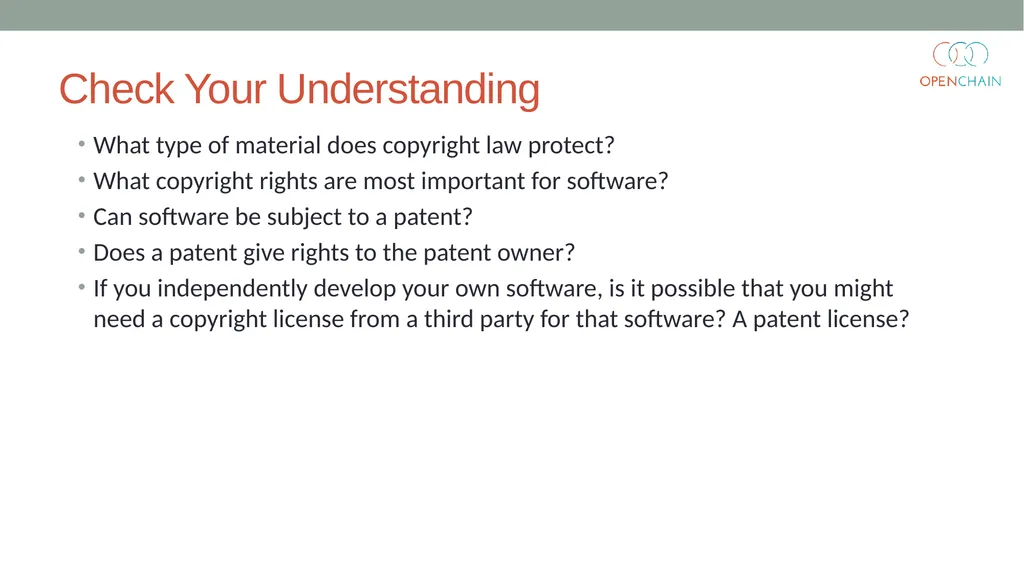 OPENCHAIN

Check Your Understanding

• What type of material does copyright law protect?
• What copyright rights are most important for software?
• Can software be subject to a patent?
• Does a patent give rights to the patent owner?
• If you independently develop your own software, is it possible that you might need a copyright license from a third party for that software? A patent license?